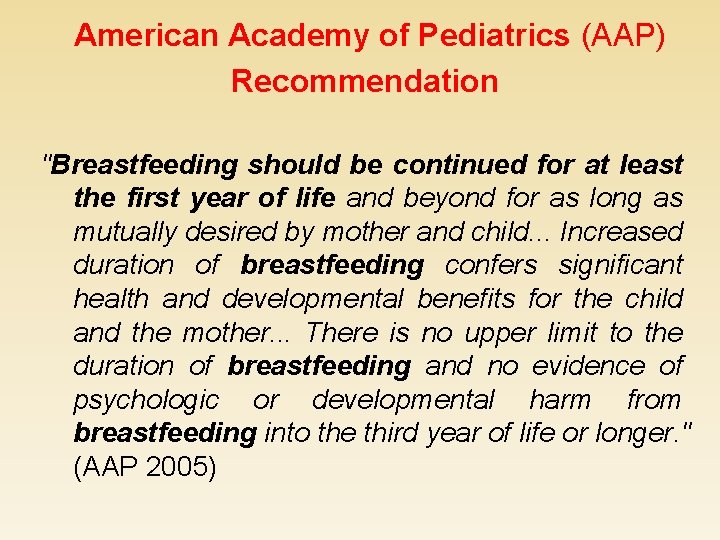 American Academy of Pediatrics (AAP) Recommendation

"Breastfeeding should be continued for at least the first year of life and beyond for as long as mutually desired by mother and child... Increased duration of breastfeeding confers significant health and developmental benefits for the child and the mother... There is no upper limit to the duration of breastfeeding and no evidence of psychologic or developmental harm from breastfeeding into the third year of life or longer." (AAP 2005)